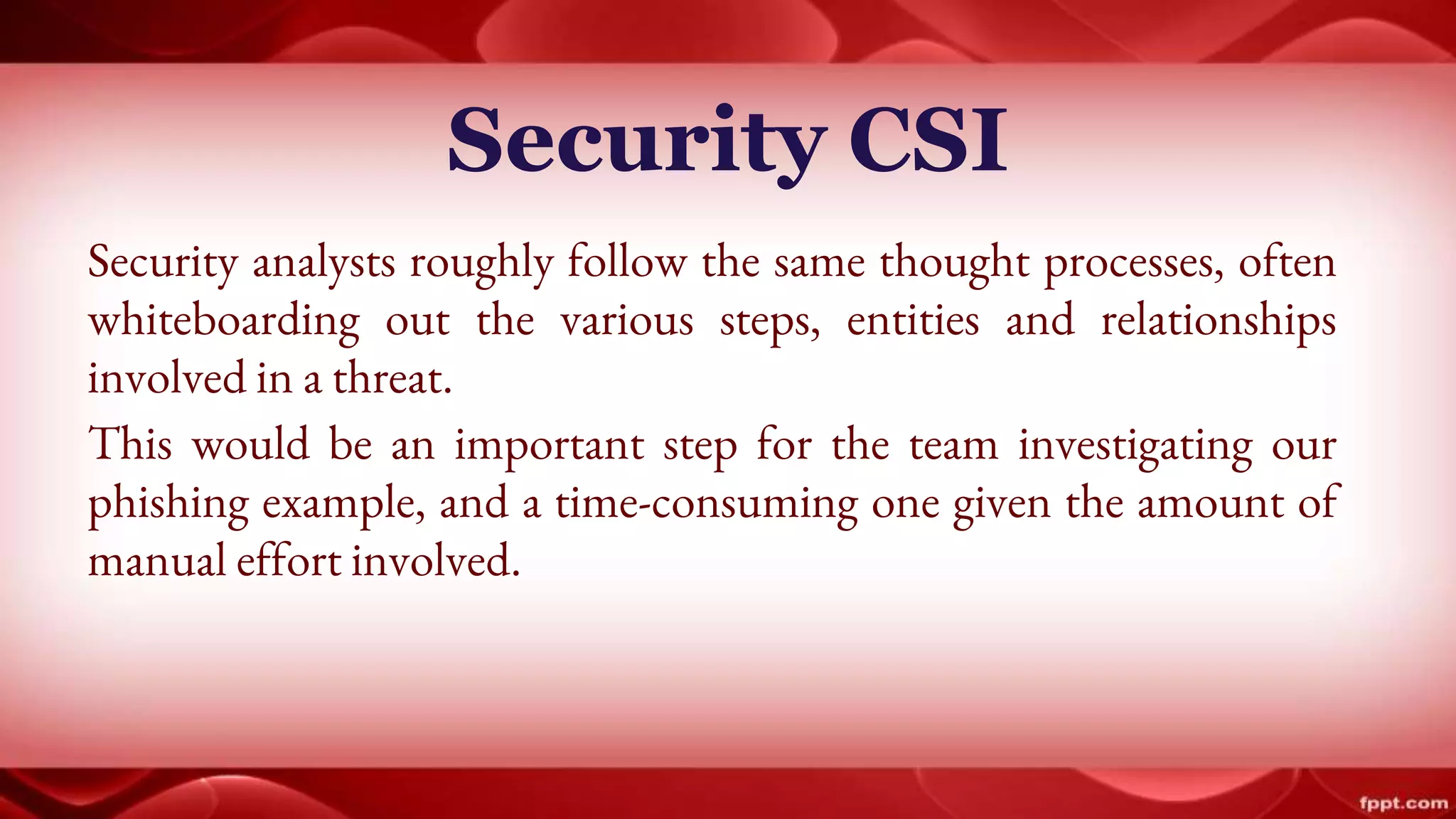 Security CSI

Security analysts roughly follow the same thought processes, often whiteboarding out the various steps, entities and relationships involved in a threat.

This would be an important step for the team investigating our phishing example, and a time-consuming one given the amount of manual effort involved.

fppt.com